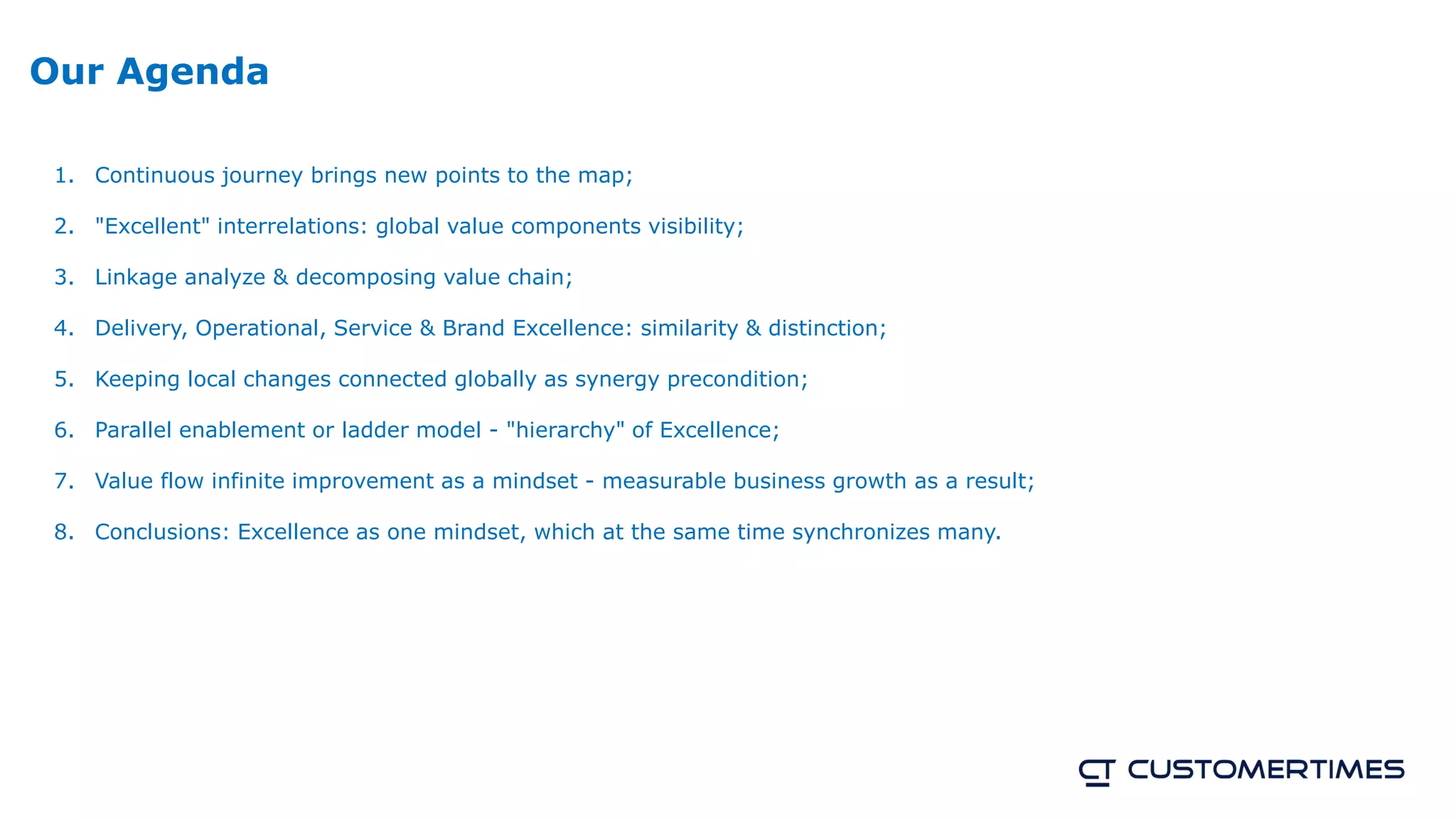 Our Agenda

1. Continuous journey brings new points to the map;

2. "Excellent" interrelations: global value components visibility;

3. Linkage analyze & decomposing value chain;

4. Delivery, Operational, Service & Brand Excellence: similarity & distinction;

5. Keeping local changes connected globally as synergy precondition;

6. Parallel enablement or ladder model - "hierarchy" of Excellence;

7. Value flow infinite improvement as a mindset - measurable business growth as a result;

8. Conclusions: Excellence as one mindset, which at the same time synchronizes many.

CT CUSTOMERTIMES